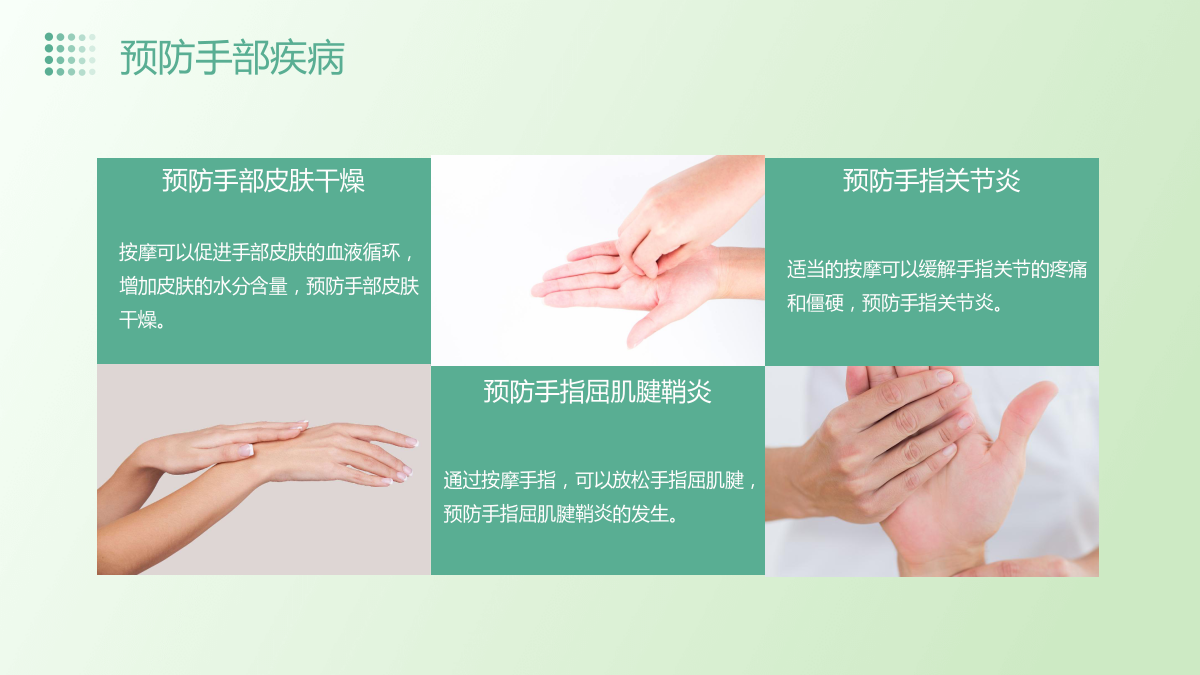 预防手部疾病

预防手部皮肤干燥

按摩可以促进手部皮肤的血液循环，增加皮肤的水分含量，预防手部皮肤干燥。

预防手指关节炎

适当的按摩可以缓解手指关节的疼痛和僵硬，预防手指关节炎。

预防手指屈肌腱鞘炎

通过按摩手指，可以放松手指屈肌腱，预防手指屈肌腱鞘炎的发生。